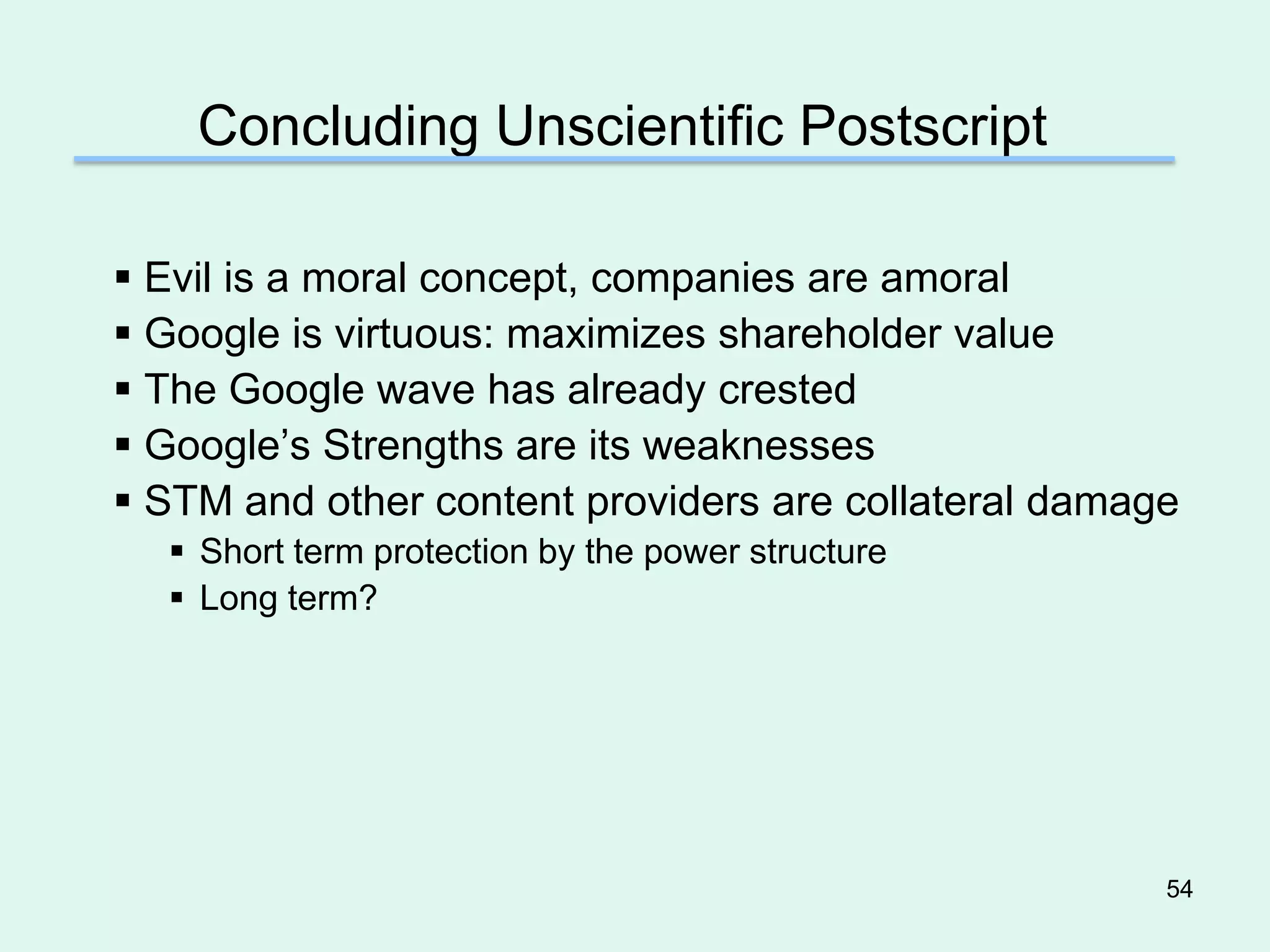 Concluding Unscientific Postscript

▪ Evil is a moral concept, companies are amoral
▪ Google is virtuous: maximizes shareholder value
▪ The Google wave has already crested
▪ Google’s Strengths are its weaknesses
▪ STM and other content providers are collateral damage
  ▪ Short term protection by the power structure
  ▪ Long term?

54